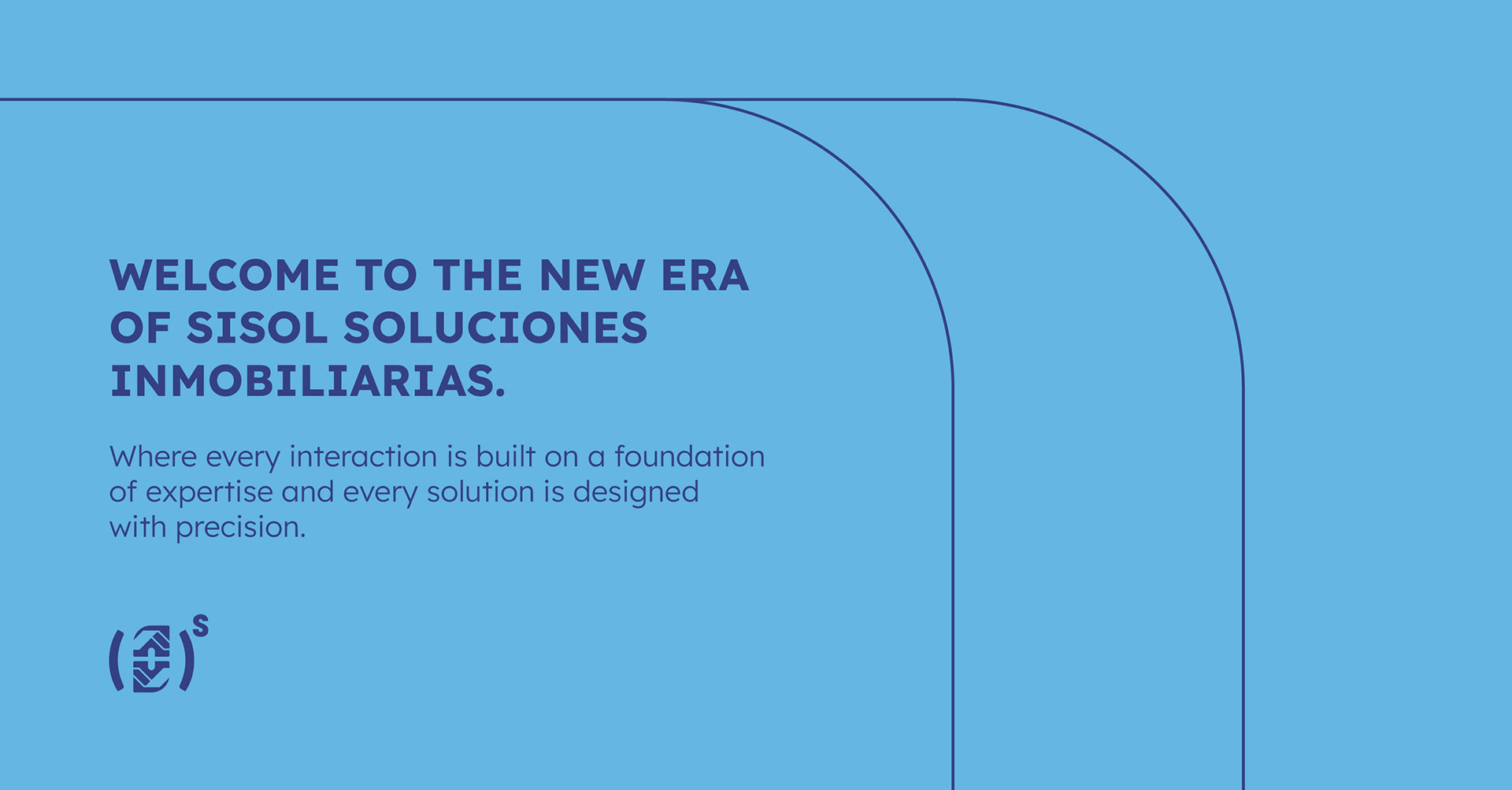 WELCOME TO THE NEW ERA OF SISOL SOLUCIONES INMOBILIARIAS.

Where every interaction is built on a foundation of expertise and every solution is designed with precision.

S